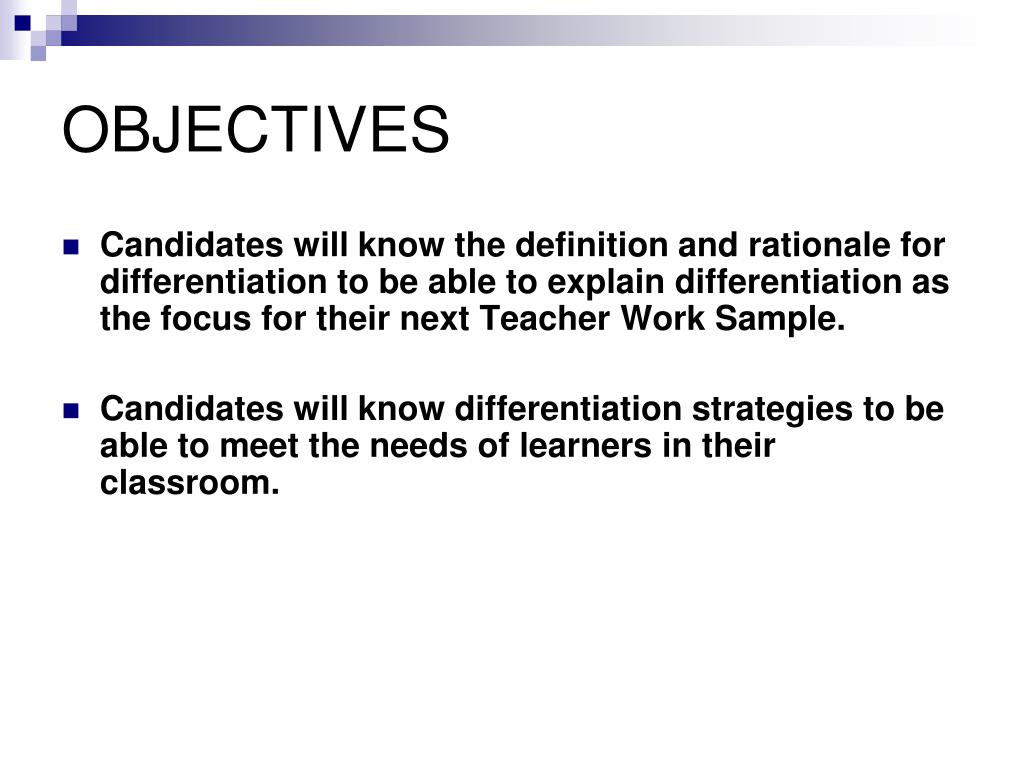 OBJECTIVES

Candidates will know the definition and rationale for differentiation to be able to explain differentiation as the focus for their next Teacher Work Sample.

Candidates will know differentiation strategies to be able to meet the needs of learners in their classroom.